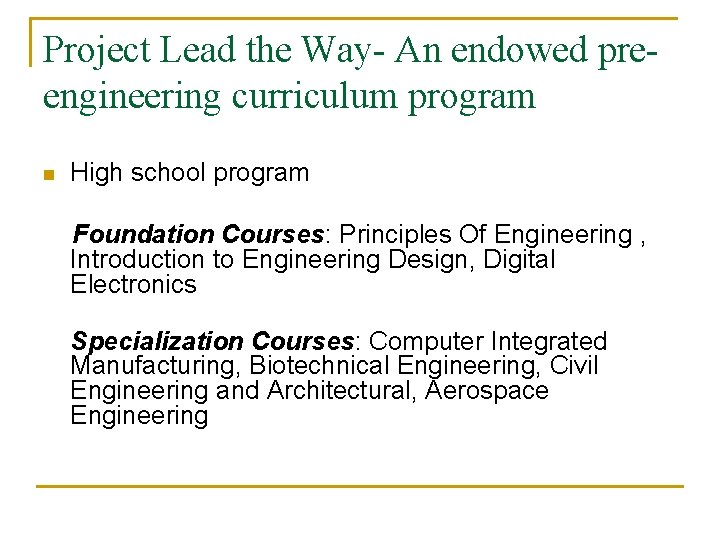 Project Lead the Way- An endowed pre-engineering curriculum program

High school program

Foundation Courses: Principles Of Engineering , Introduction to Engineering Design, Digital Electronics

Specialization Courses: Computer Integrated Manufacturing, Biotechnical Engineering, Civil Engineering and Architectural, Aerospace Engineering